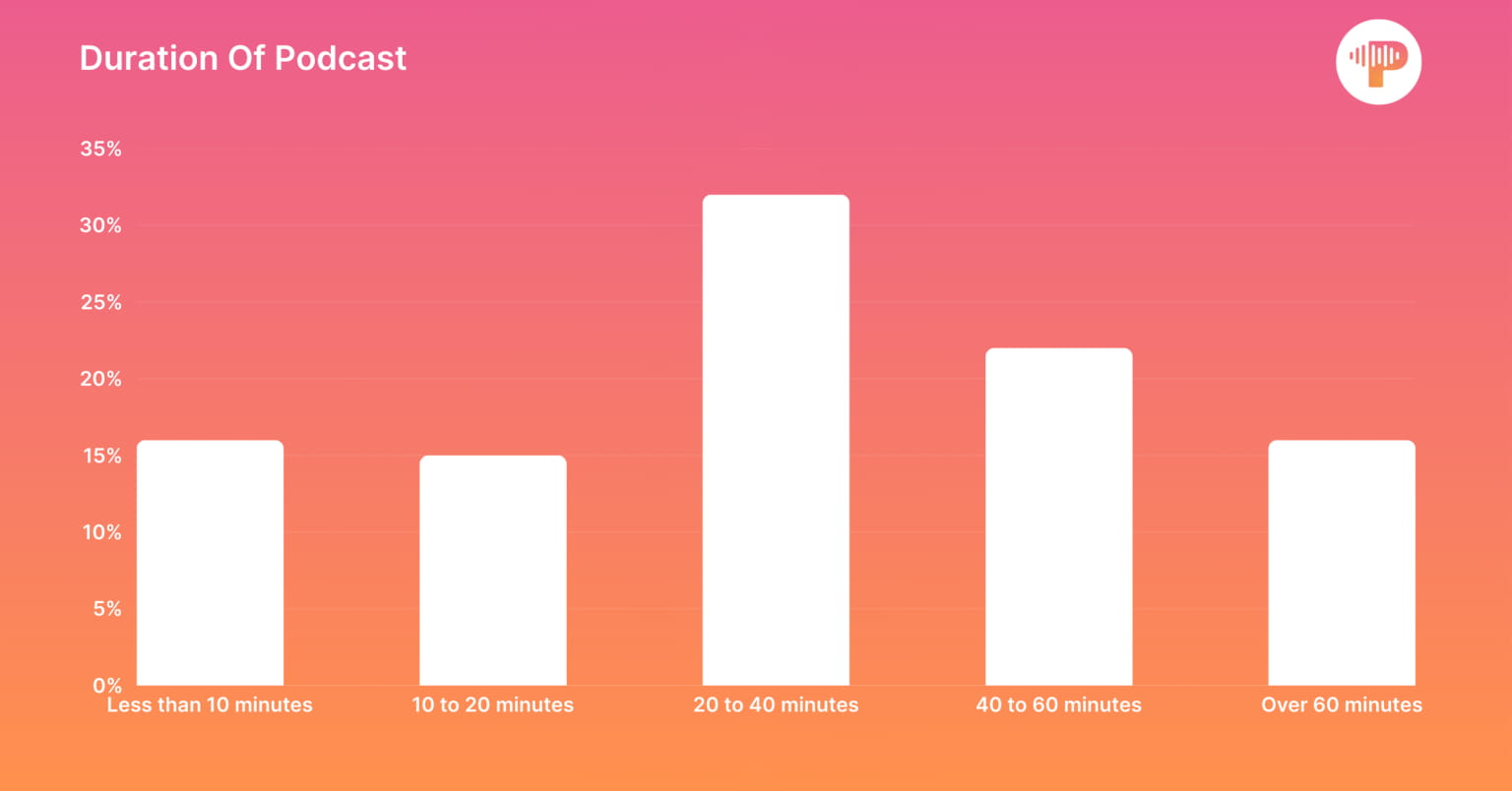 Duration Of Podcast

35%
30%
25%
20%
15%
10%
5%
0%

Less than 10 minutes
10 to 20 minutes
20 to 40 minutes
40 to 60 minutes
Over 60 minutes